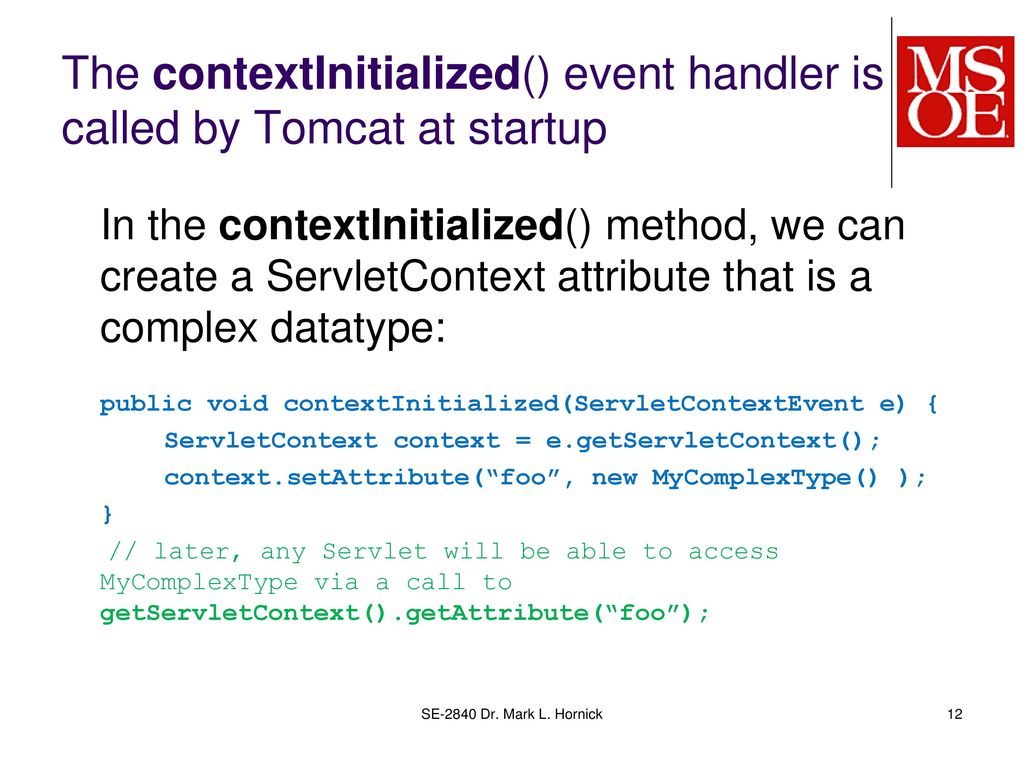 The contextInitialized() event handler is called by Tomcat at startup

MSOE

In the contextInitialized() method, we can create a ServletContext attribute that is a complex datatype:

public void contextInitialized(ServletContextEvent e) {
ServletContext context = e.getServletContext();
context.setAttribute(“foo”, new MyComplexType() );
}
// later, any Servlet will be able to access MyComplexType via a call to getServletContext().getAttribute(“foo”);

SE-2840 Dr. Mark L. Hornick

12